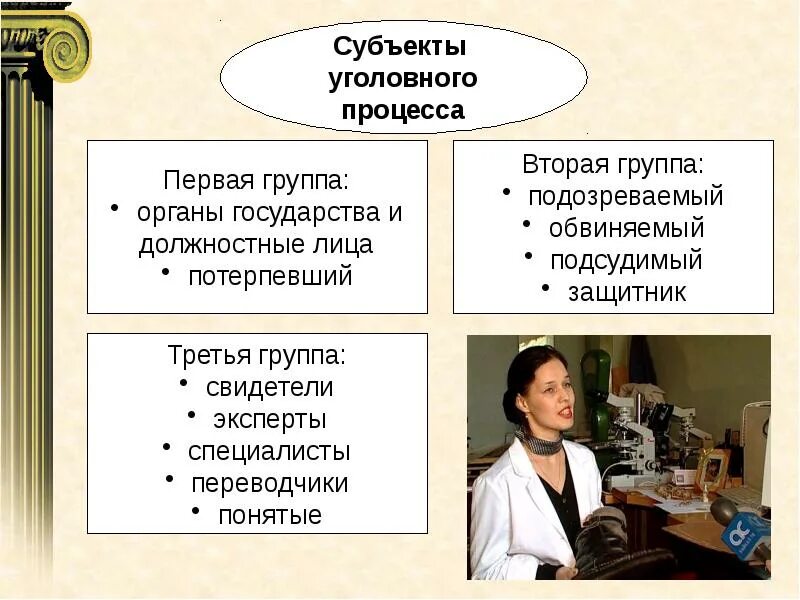 Субъекты уголовного процесса

Первая группа:
• органы государства и должностные лица
• потерпевший

Вторая группа:
• подозреваемый
• обвиняемый
• подсудимый
• защитник

Третья группа:
• свидетели
• эксперты
• специалисты
• переводчики
• понятые